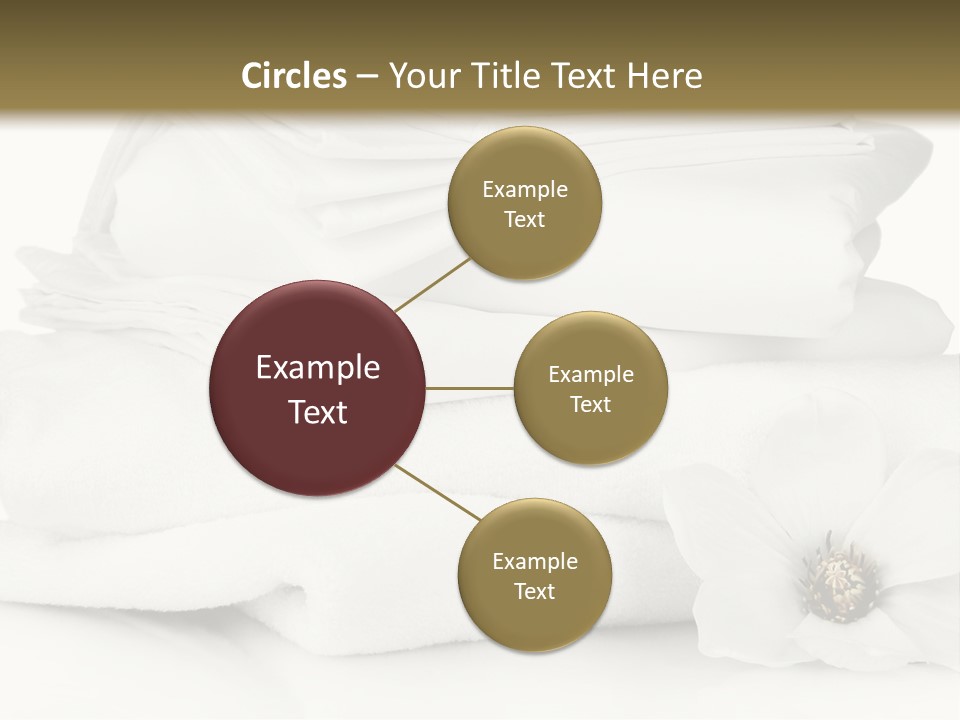 Circles – Your Title Text Here

Example Text

Example Text

Example Text

Example Text